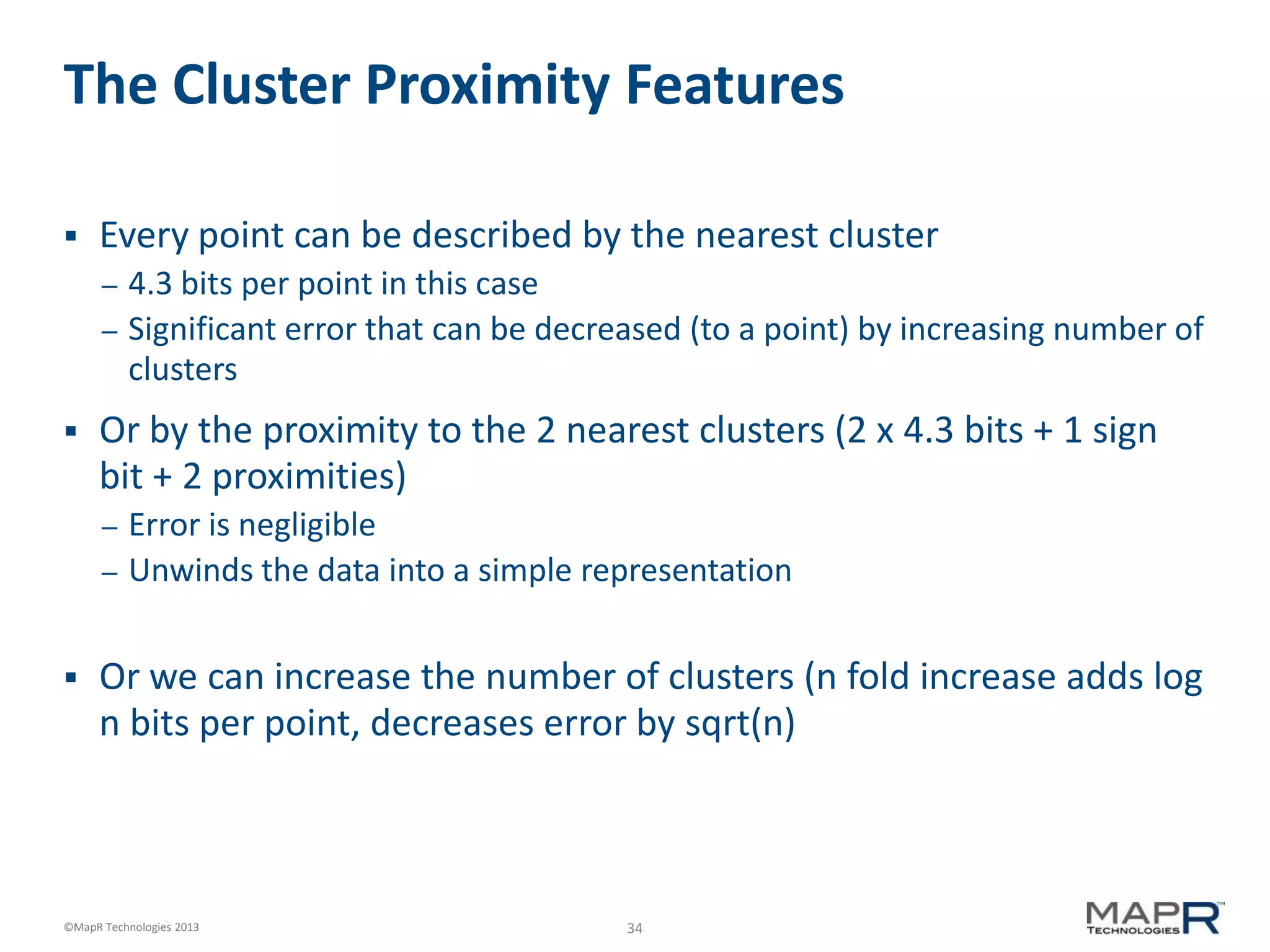 The Cluster Proximity Features

▪ Every point can be described by the nearest cluster
– 4.3 bits per point in this case
– Significant error that can be decreased (to a point) by increasing number of clusters

▪ Or by the proximity to the 2 nearest clusters (2 x 4.3 bits + 1 sign bit + 2 proximities)
– Error is negligible
– Unwinds the data into a simple representation

▪ Or we can increase the number of clusters (n fold increase adds log n bits per point, decreases error by sqrt(n)

©MapR Technologies 2013

34

MAPR™ TECHNOLOGIES